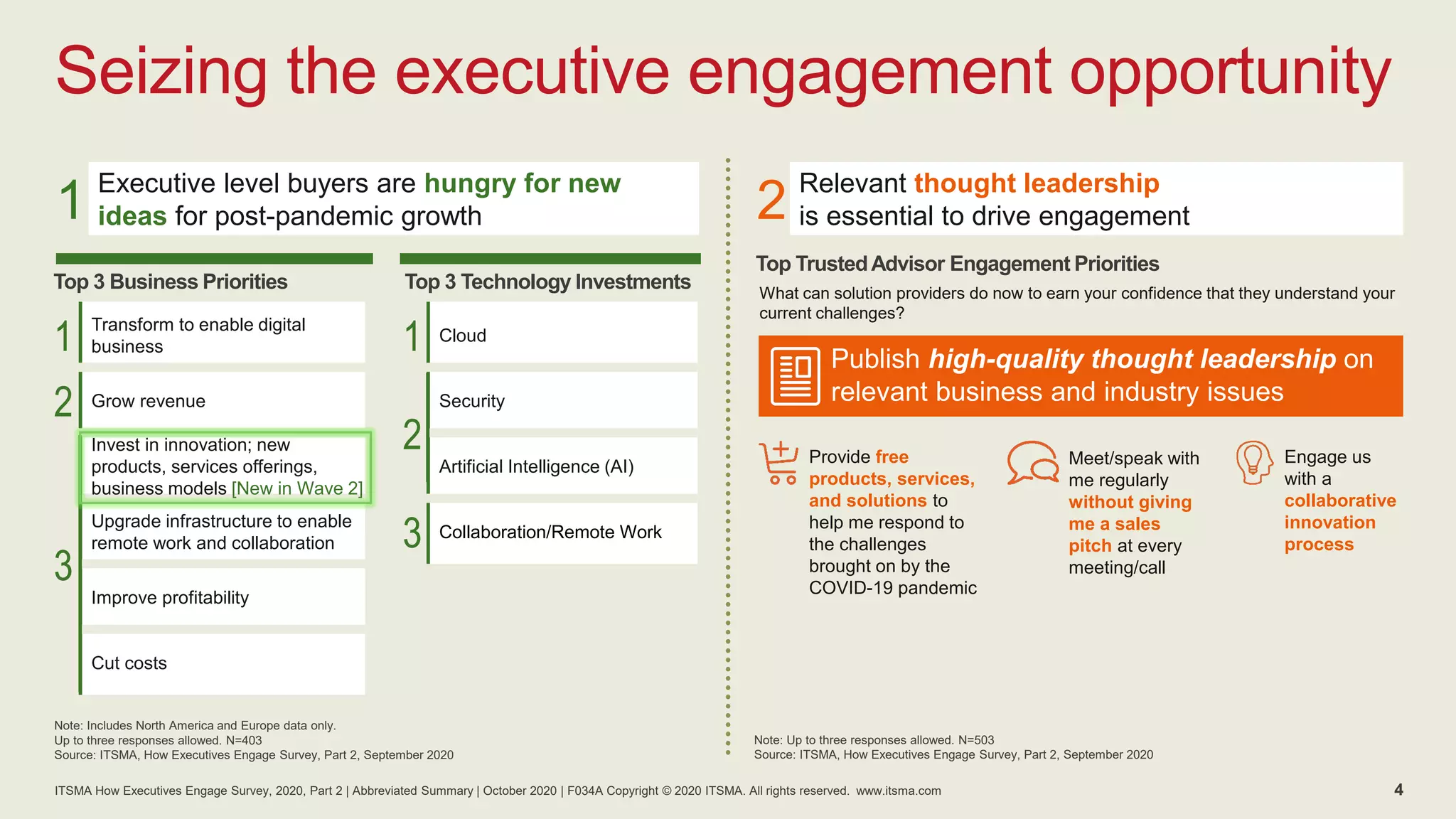 Seizing the executive engagement opportunity

1 Executive level buyers are hungry for new ideas for post-pandemic growth

Top 3 Business Priorities

1 Transform to enable digital business

2 Grow revenue

Invest in innovation; new products, services offerings, business models [New in Wave 2]

3

Upgrade infrastructure to enable remote work and collaboration

Improve profitability

Cut costs

Top 3 Technology Investments

1 Cloud

2

Security

Artificial Intelligence (AI)

3 Collaboration/Remote Work

Note: Includes North America and Europe data only.
Up to three responses allowed. N=403
Source: ITSMA, How Executives Engage Survey, Part 2, September 2020

2 Relevant thought leadership is essential to drive engagement

Top Trusted Advisor Engagement Priorities

What can solution providers do now to earn your confidence that they understand your current challenges?

Publish high-quality thought leadership on relevant business and industry issues

Provide free products, services, and solutions to help me respond to the challenges brought on by the COVID-19 pandemic

Meet/speak with me regularly without giving me a sales pitch at every meeting/call

Engage us with a collaborative innovation process

Note: Up to three responses allowed. N=503
Source: ITSMA, How Executives Engage Survey, Part 2, September 2020

ITSMA How Executives Engage Survey, 2020, Part 2 | Abbreviated Summary | October 2020 | F034A Copyright © 2020 ITSMA. All rights reserved. www.itsma.com

4